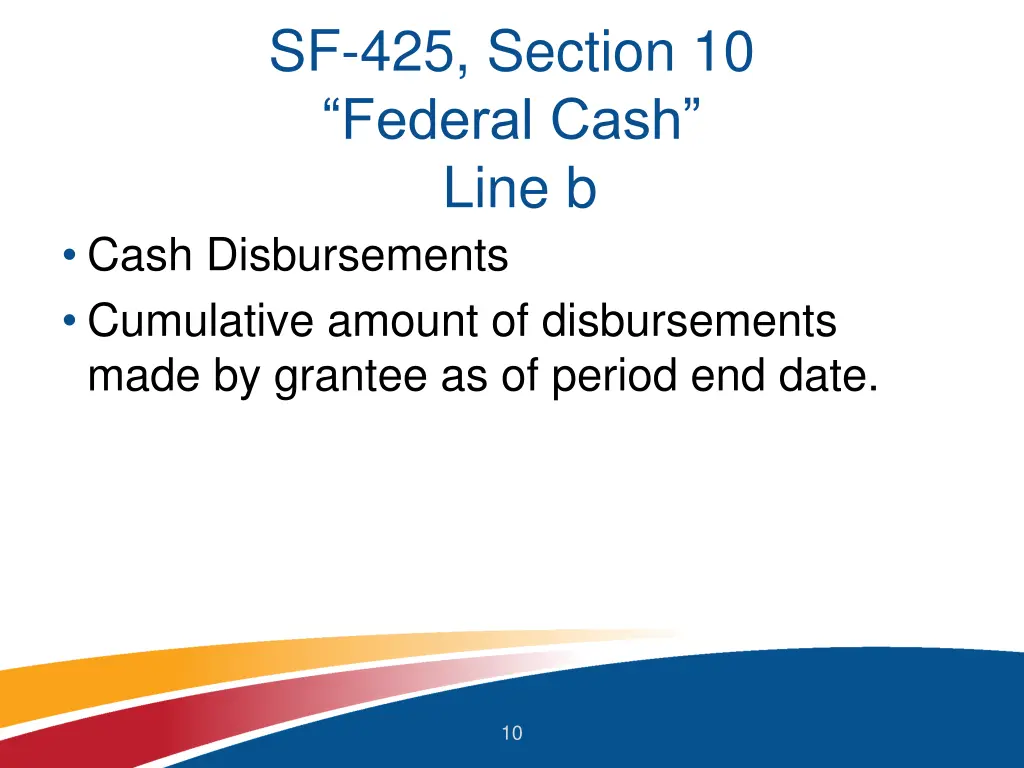 SF-425, Section 10
“Federal Cash”
Line b

• Cash Disbursements
• Cumulative amount of disbursements made by grantee as of period end date.

10